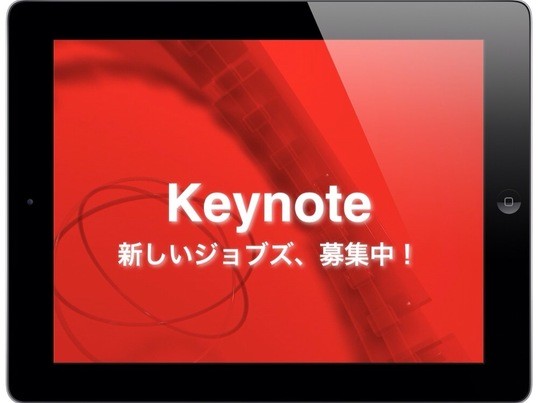 Keynote
新しいジョブズ、募集中！